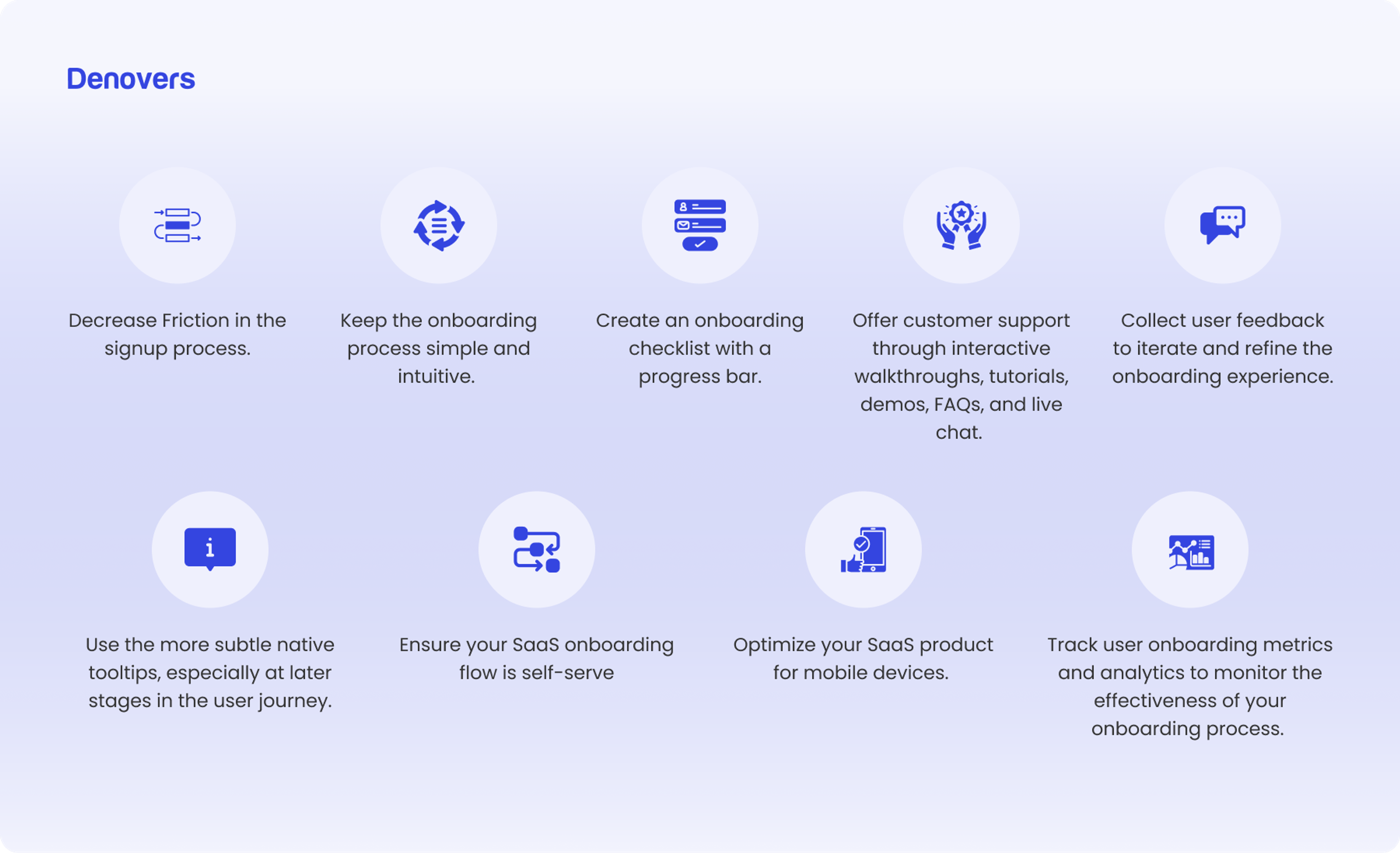 Denovers

Decrease Friction in the signup process.

Keep the onboarding process simple and intuitive.

Create an onboarding checklist with a progress bar.

Offer customer support through interactive walkthroughs, tutorials, demos, FAQs, and live chat.

Collect user feedback to iterate and refine the onboarding experience.

Use the more subtle native tooltips, especially at later stages in the user journey.

Ensure your SaaS onboarding flow is self-serve

Optimize your SaaS product for mobile devices.

Track user onboarding metrics and analytics to monitor the effectiveness of your onboarding process.